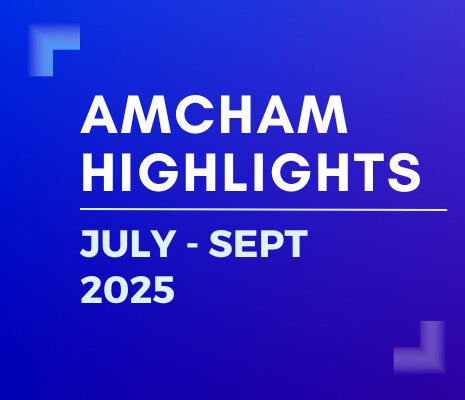 AMCHAM HIGHLIGHTS

JULY - SEPT 2025